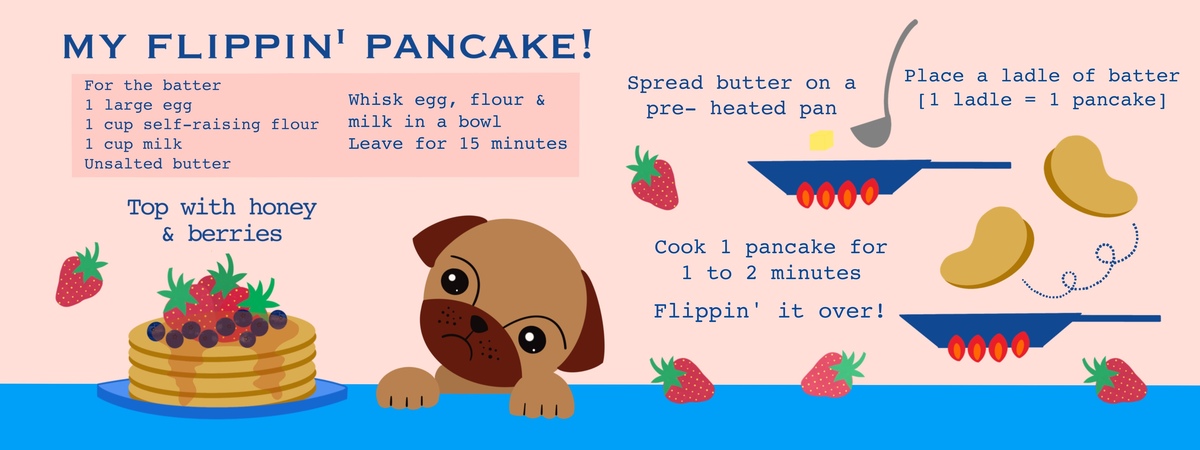 MY FLIPPIN' PANCAKE!

For the batter
1 large egg
1 cup self-raising flour
1 cup milk
Unsalted butter

Whisk egg, flour & milk in a bowl
Leave for 15 minutes

Top with honey & berries

Spread butter on a pre- heated pan

Place a ladle of batter
[1 ladle = 1 pancake]

Cook 1 pancake for 1 to 2 minutes

Flippin' it over!